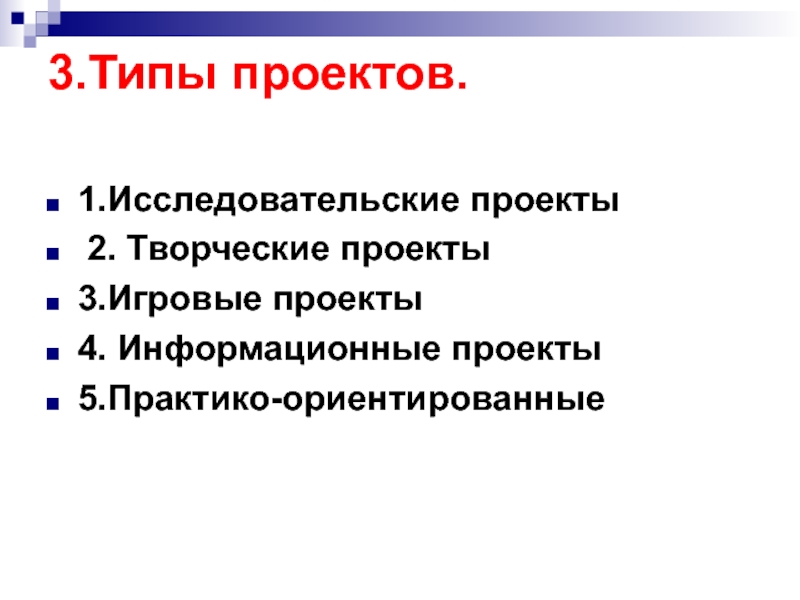 3.Типы проектов.

1.Исследовательские проекты
2. Творческие проекты
3.Игровые проекты
4. Информационные проекты
5.Практико-ориентированные